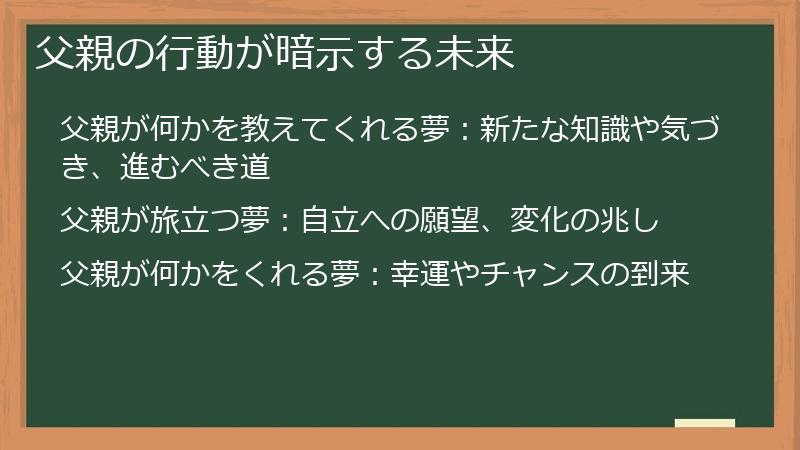 父親の行動が暗示する未来

父親が何かを教えてくれる夢：新たな知識や気づき、進むべき道

父親が旅立つ夢：自立への願望、変化の兆し

父親が何かをくれる夢：幸運やチャンスの到来